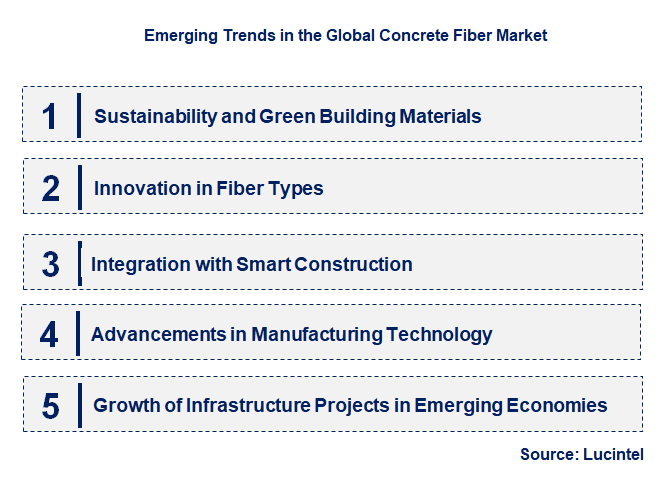 Emerging Trends in the Global Concrete Fiber Market

1 Sustainability and Green Building Materials

2 Innovation in Fiber Types

3 Integration with Smart Construction

4 Advancements in Manufacturing Technology

5 Growth of Infrastructure Projects in Emerging Economies

Source: Lucintel